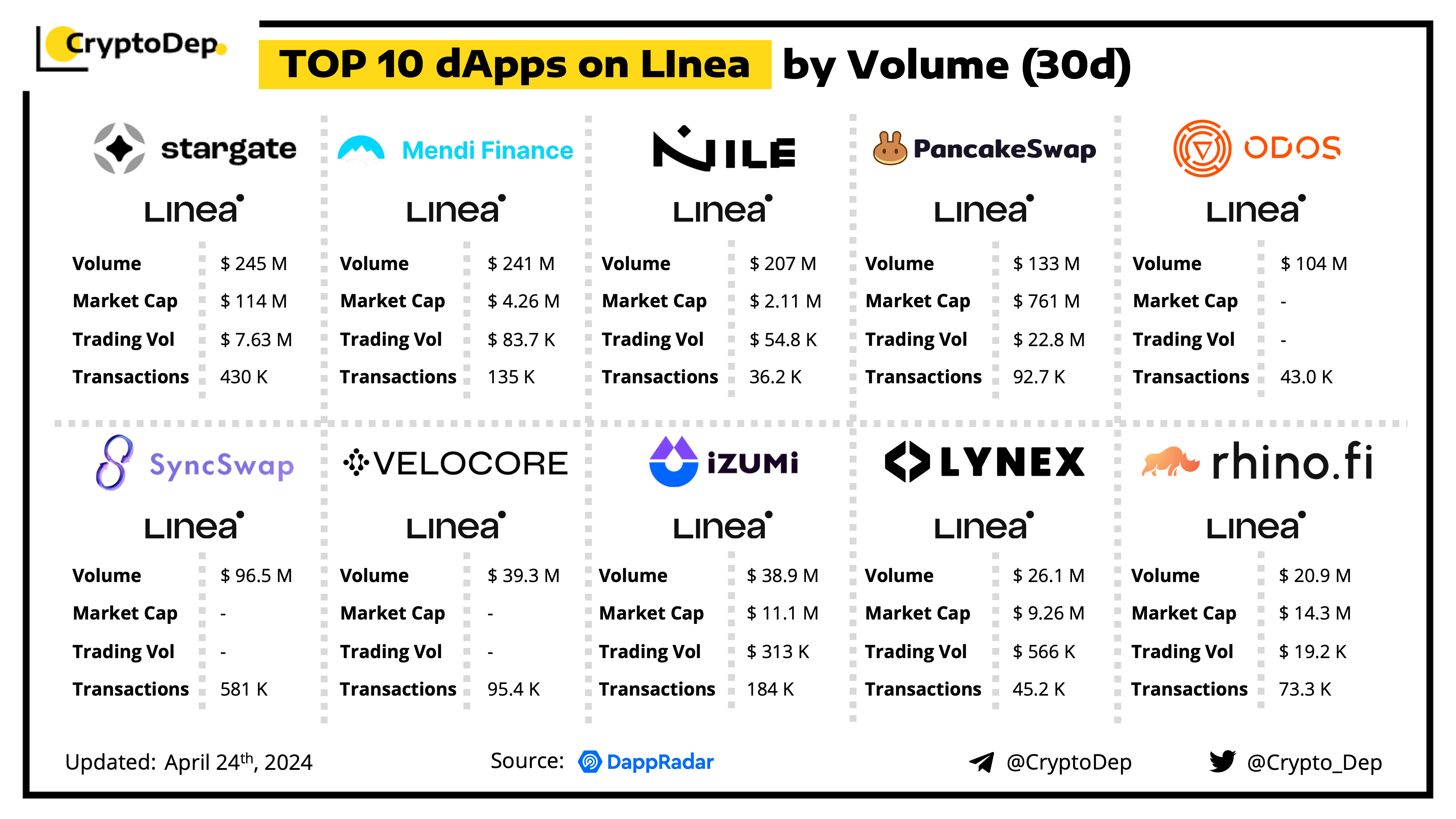 CryptoDep

TOP 10 dApps on LInea by Volume (30d)

stargate

Linea

| Volume | $ 245 M |
|---|---|
| Market Cap | $ 114 M |
| Trading Vol | $ 7.63 M |
| Transactions | 430 K |

Mendi Finance

Linea

| Volume | $ 241 M |
|---|---|
| Market Cap | $ 4.26 M |
| Trading Vol | $ 83.7 K |
| Transactions | 135 K |

NILE

Linea

| Volume | $ 207 M |
|---|---|
| Market Cap | $ 2.11 M |
| Trading Vol | $ 54.8 K |
| Transactions | 36.2 K |

PancakeSwap

Linea

| Volume | $ 133 M |
|---|---|
| Market Cap | $ 761 M |
| Trading Vol | $ 22.8 M |
| Transactions | 92.7 K |

ODOS

Linea

| Volume | $ 104 M |
|---|---|
| Market Cap | - |
| Trading Vol | - |
| Transactions | 43.0 K |

SyncSwap

Linea

| Volume | $ 96.5 M |
|---|---|
| Market Cap | - |
| Trading Vol | - |
| Transactions | 581 K |

VELOCORE

Linea

| Volume | $ 39.3 M |
|---|---|
| Market Cap | - |
| Trading Vol | - |
| Transactions | 95.4 K |

iZUMi

Linea

| Volume | $ 38.9 M |
|---|---|
| Market Cap | $ 11.1 M |
| Trading Vol | $ 313 K |
| Transactions | 184 K |

LYNEX

Linea

| Volume | $ 26.1 M |
|---|---|
| Market Cap | $ 9.26 M |
| Trading Vol | $ 566 K |
| Transactions | 45.2 K |

rhino.fi

Linea

| Volume | $ 20.9 M |
|---|---|
| Market Cap | $ 14.3 M |
| Trading Vol | $ 19.2 K |
| Transactions | 73.3 K |

Updated: April 24$^{th}$, 2024

Source: DappRadar

@CryptoDep

@Crypto_Dep